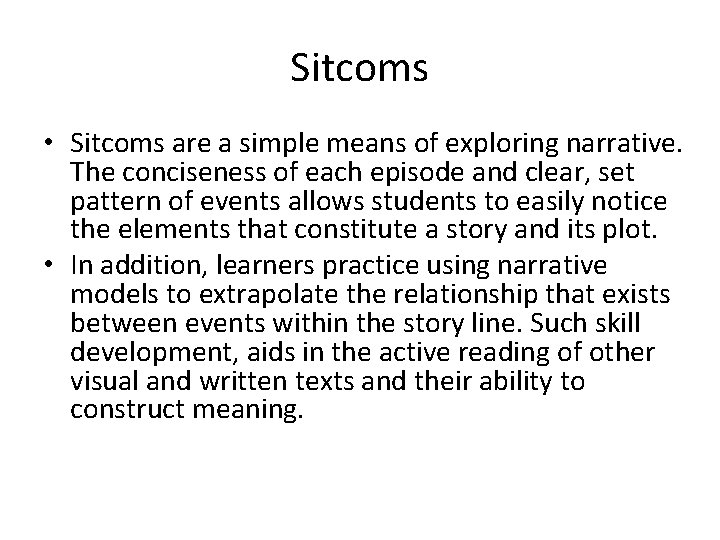 Sitcoms

• Sitcoms are a simple means of exploring narrative. The conciseness of each episode and clear, set pattern of events allows students to easily notice the elements that constitute a story and its plot.
• In addition, learners practice using narrative models to extrapolate the relationship that exists between events within the story line. Such skill development, aids in the active reading of other visual and written texts and their ability to construct meaning.